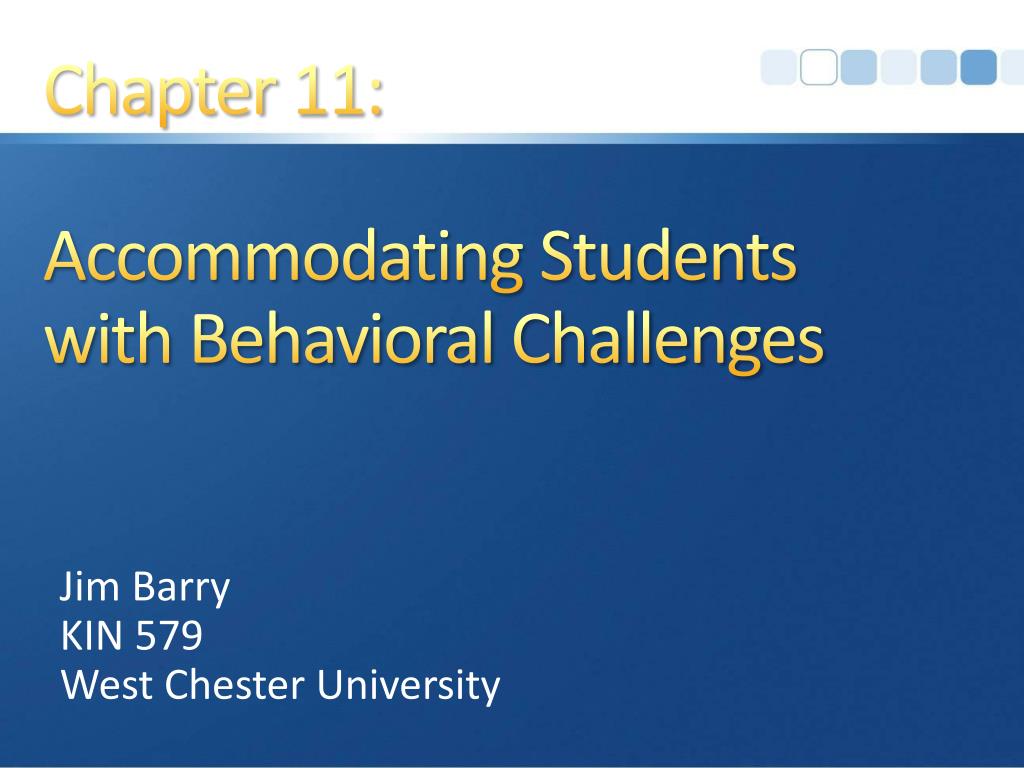 Chapter 11:

Accommodating Students with Behavioral Challenges

Jim Barry
KIN 579
West Chester University